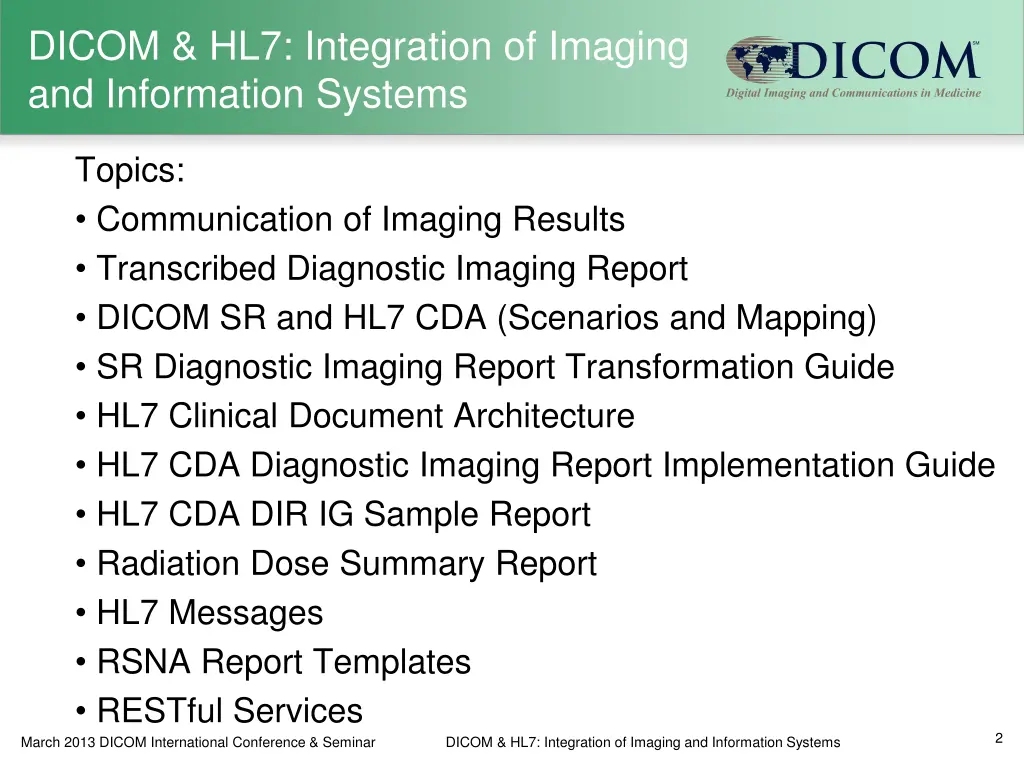 DICOM & HL7: Integration of Imaging and Information Systems

DICOM℠
Digital Imaging and Communications in Medicine

Topics:
• Communication of Imaging Results
• Transcribed Diagnostic Imaging Report
• DICOM SR and HL7 CDA (Scenarios and Mapping)
• SR Diagnostic Imaging Report Transformation Guide
• HL7 Clinical Document Architecture
• HL7 CDA Diagnostic Imaging Report Implementation Guide
• HL7 CDA DIR IG Sample Report
• Radiation Dose Summary Report
• HL7 Messages
• RSNA Report Templates
• RESTful Services

March 2013 DICOM International Conference & Seminar

DICOM & HL7: Integration of Imaging and Information Systems

2